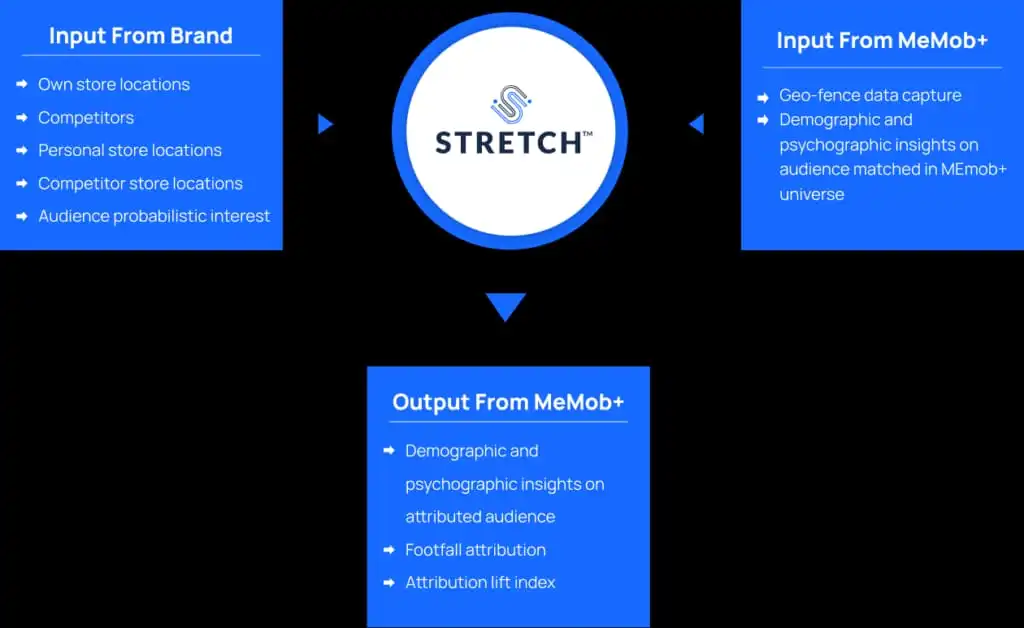 Input From Brand

Own store locations
Competitors
Personal store locations
Competitor store locations
Audience probabilistic interest

STRETCH™

Input From MeMob+

Geo-fence data capture
Demographic and psychographic insights on audience matched in MEmob+ universe

Output From MeMob+

Demographic and psychographic insights on attributed audience
Footfall attribution
Attribution lift index